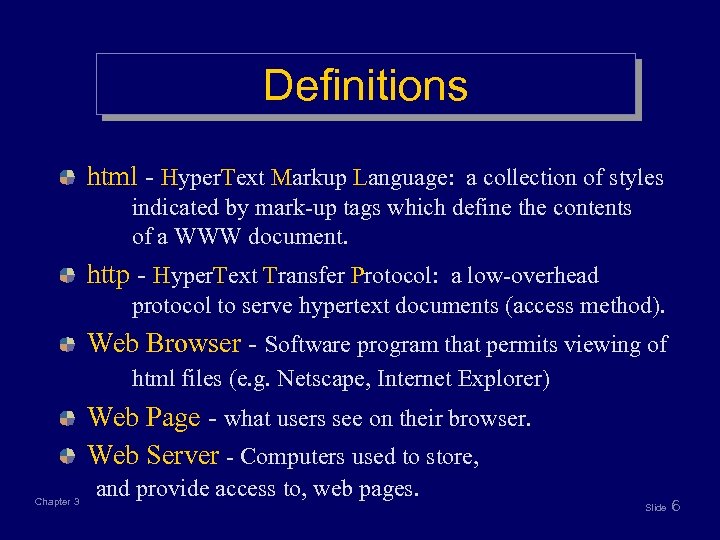 Definitions

html - HyperText Markup Language: a collection of styles indicated by mark-up tags which define the contents of a WWW document.

http - HyperText Transfer Protocol: a low-overhead protocol to serve hypertext documents (access method).

Web Browser - Software program that permits viewing of html files (e.g. Netscape, Internet Explorer)

Web Page - what users see on their browser.

Web Server - Computers used to store, and provide access to, web pages.

Chapter 3

Slide 6